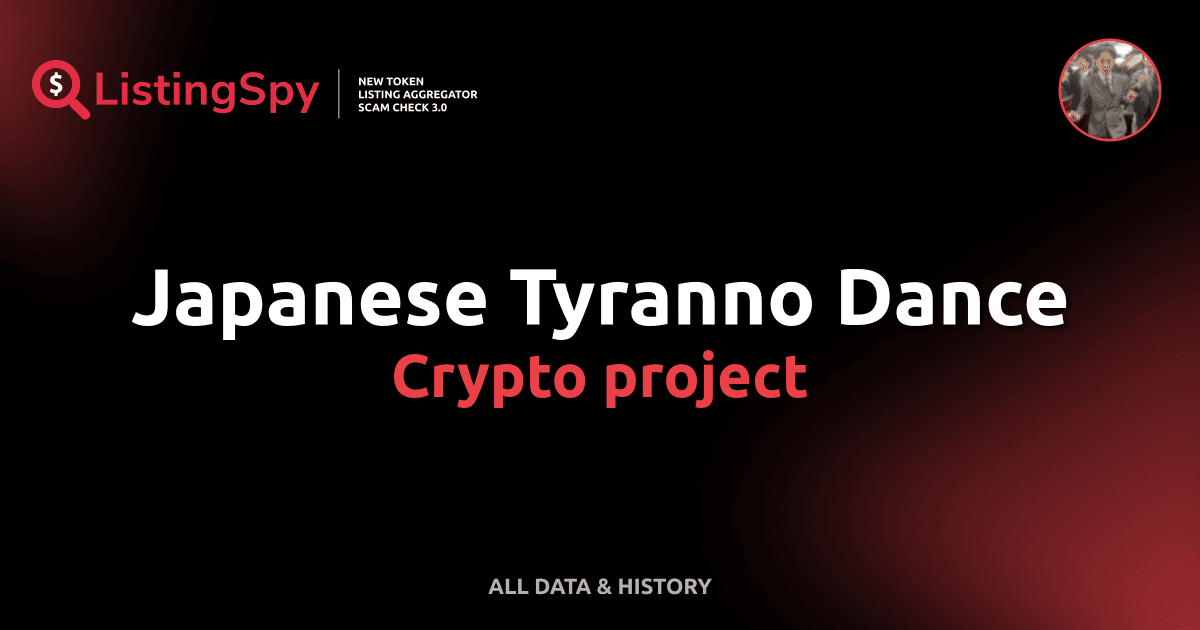 $ ListingSpy

NEW TOKEN
LISTING AGGREGATOR
SCAM CHECK 3.0

Japanese Tyranno Dance
Crypto project

ALL DATA & HISTORY